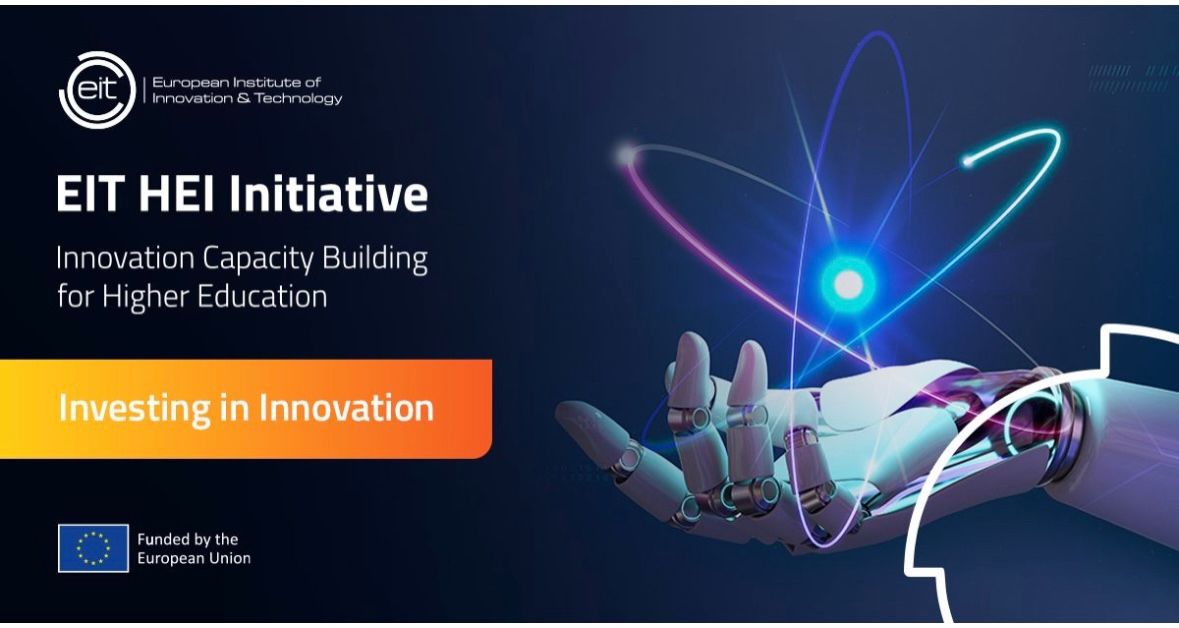 eit European Institute of Innovation & Technology

EIT HEI Initiative

Innovation Capacity Building for Higher Education

Investing in Innovation

Funded by the European Union